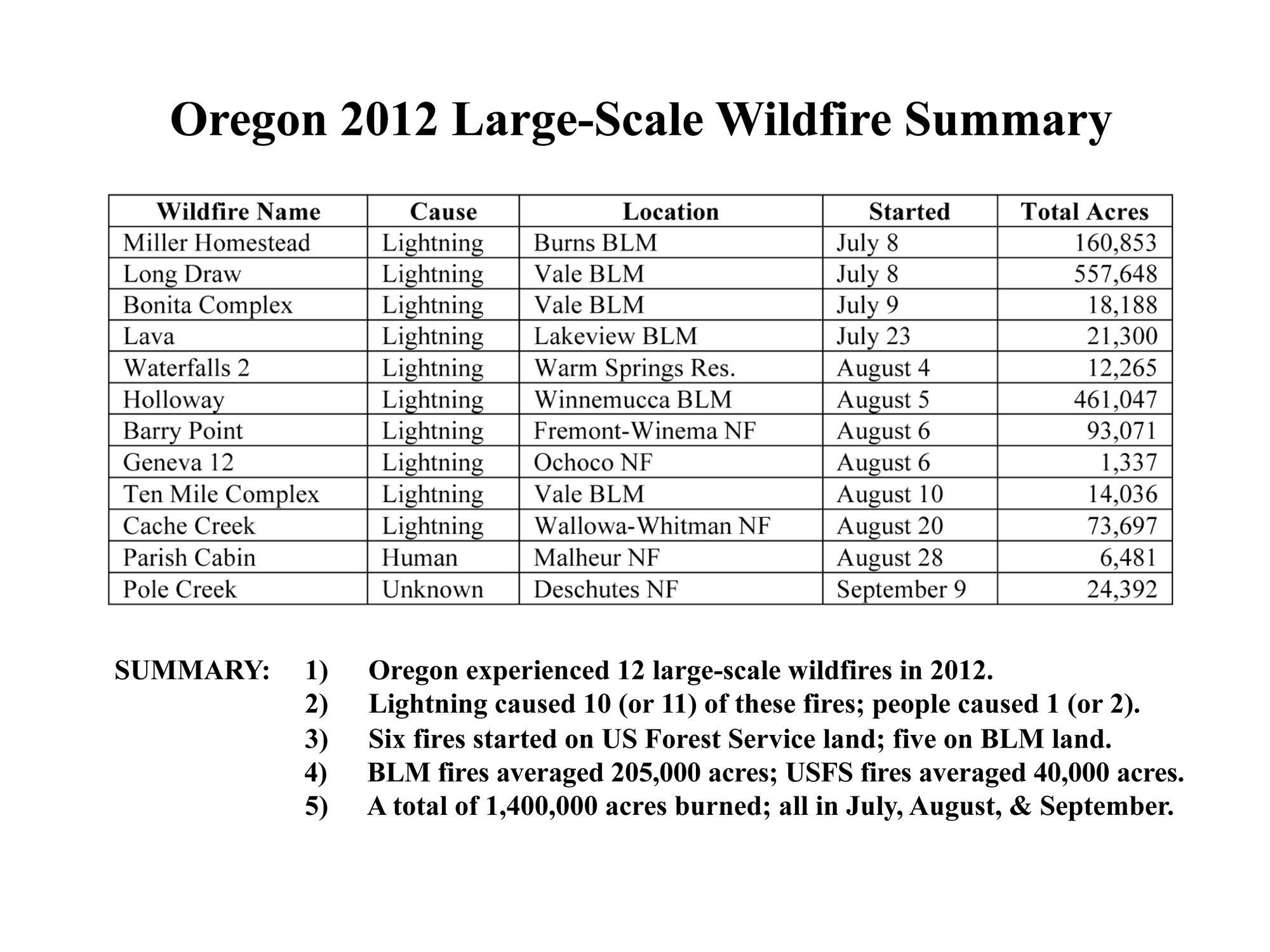 Oregon 2012 Large-Scale Wildfire Summary

| Wildfire Name | Cause | Location | Started | Total Acres |
|---|---|---|---|---|
| Miller Homestead | Lightning | Burns BLM | July 8 | 160,853 |
| Long Draw | Lightning | Vale BLM | July 8 | 557,648 |
| Bonita Complex | Lightning | Vale BLM | July 9 | 18,188 |
| Lava | Lightning | Lakeview BLM | July 23 | 21,300 |
| Waterfalls 2 | Lightning | Warm Springs Res. | August 4 | 12,265 |
| Holloway | Lightning | Winnemucca BLM | August 5 | 461,047 |
| Barry Point | Lightning | Fremont-Winema NF | August 6 | 93,071 |
| Geneva 12 | Lightning | Ochoco NF | August 6 | 1,337 |
| Ten Mile Complex | Lightning | Vale BLM | August 10 | 14,036 |
| Cache Creek | Lightning | Wallowa-Whitman NF | August 20 | 73,697 |
| Parish Cabin | Human | Malheur NF | August 28 | 6,481 |
| Pole Creek | Unknown | Deschutes NF | September 9 | 24,392 |

SUMMARY: 1) Oregon experienced 12 large-scale wildfires in 2012.
2) Lightning caused 10 (or 11) of these fires; people caused 1 (or 2).
3) Six fires started on US Forest Service land; five on BLM land.
4) BLM fires averaged 205,000 acres; USFS fires averaged 40,000 acres.
5) A total of 1,400,000 acres burned; all in July, August, & September.